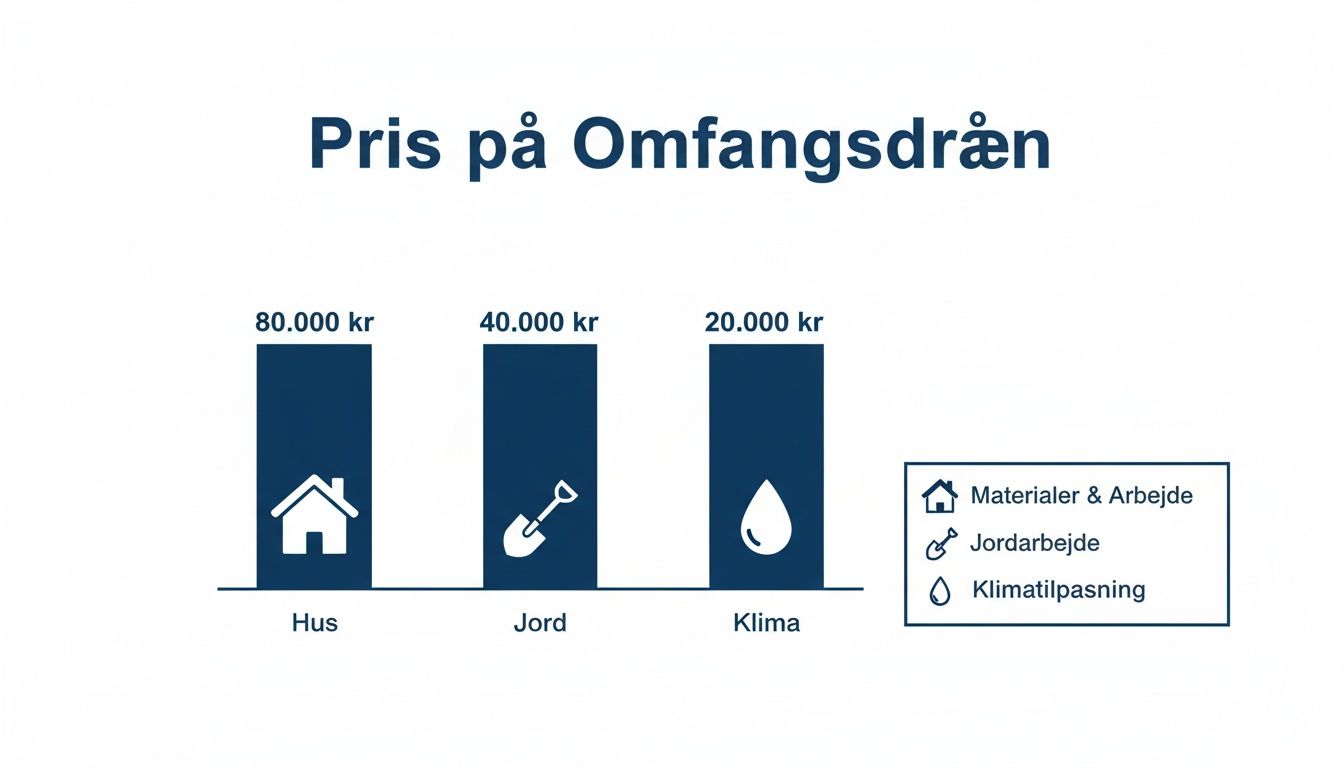 Pris på Omfangsdræn

80.000 kr
40.000 kr
20.000 kr

Hus
Jord
Klima

Materialer & Arbejde
Jordarbejde
Klimatilpasning